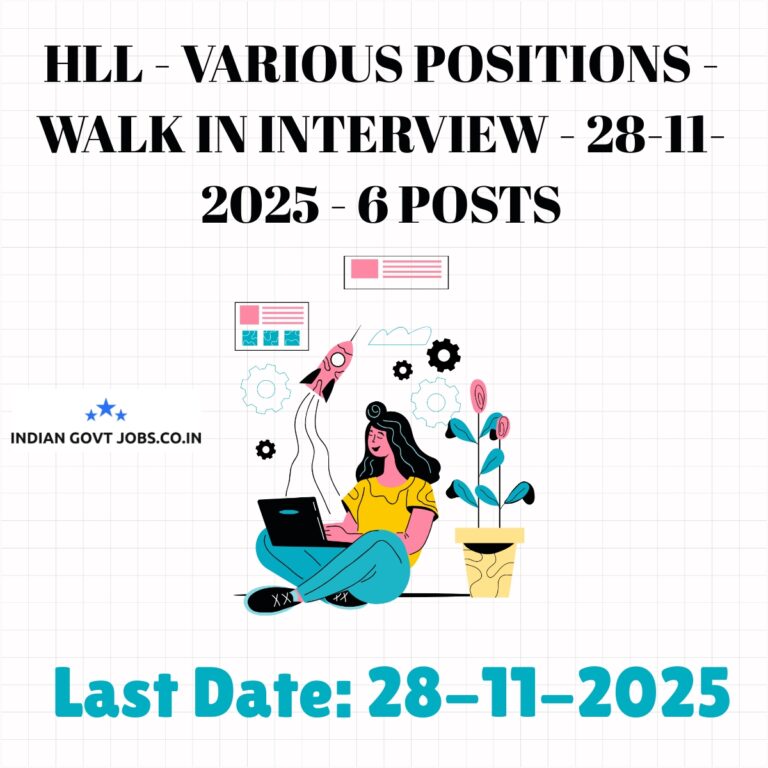 HLL - VARIOUS POSITIONS - WALK IN INTERVIEW - 28-11-2025 - 6 POSTS

INDIAN GOVT JOBS.CO.IN

Last Date: 28-11-2025